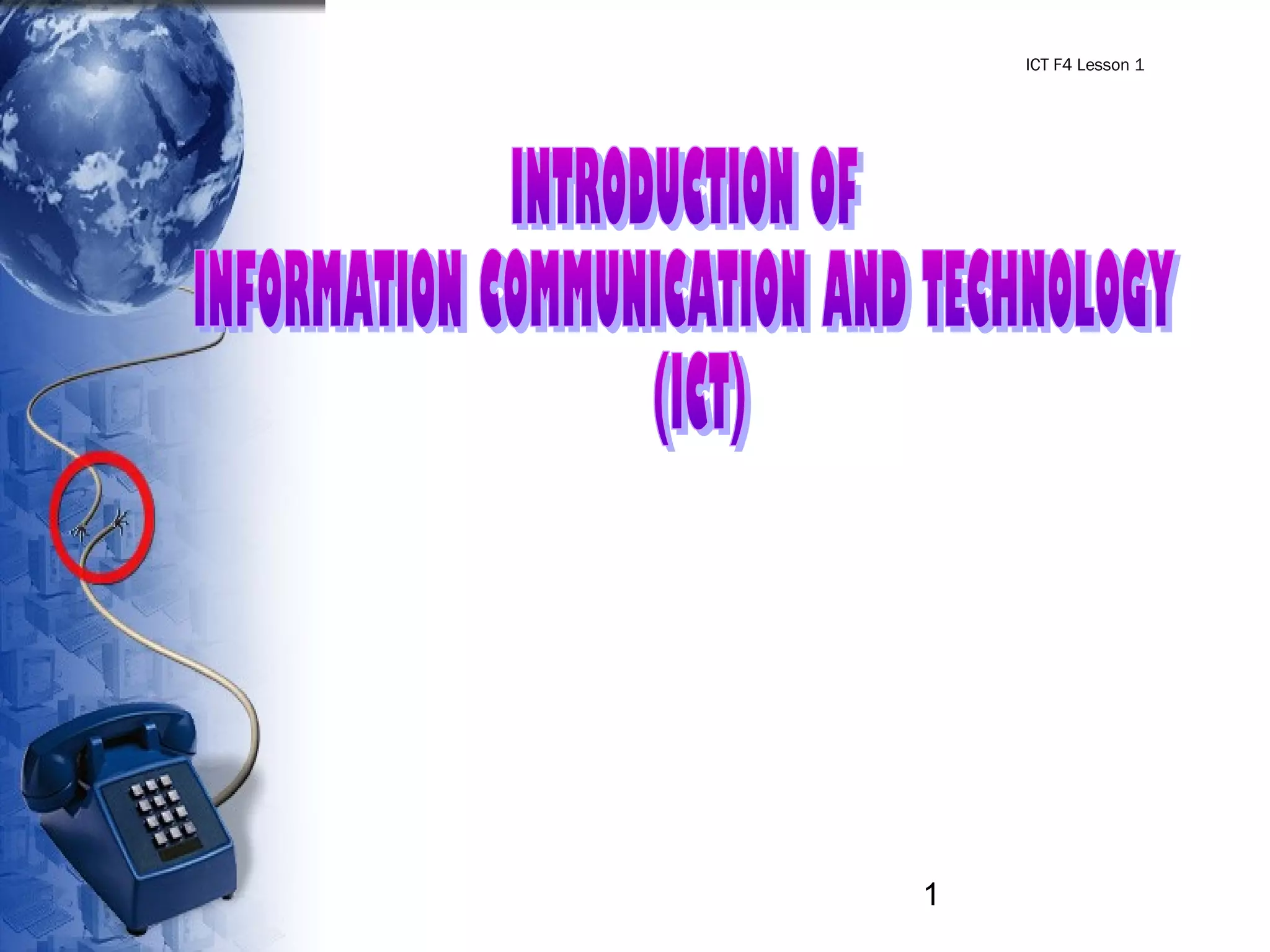 ICT F4 Lesson 1

INTRODUCTION OF
INFORMATION COMMUNICATION AND TECHNOLOGY
(ICT)

1